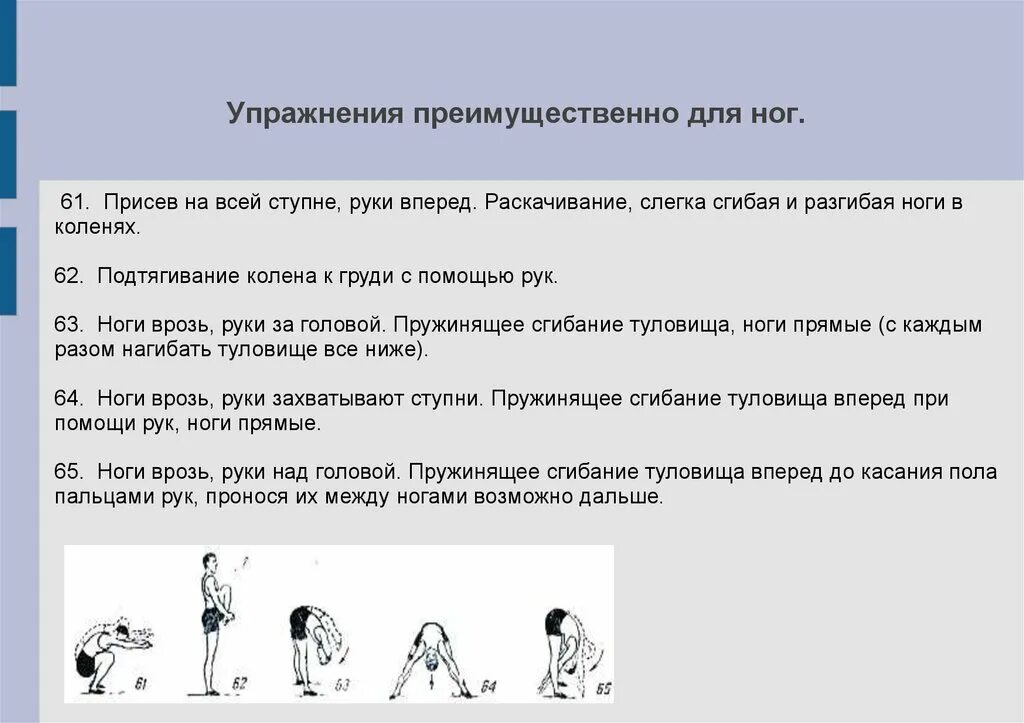 Упражнения преимущественно для ног.

61. Присев на всей ступне, руки вперед. Раскачивание, слегка сгибая и разгибая ноги в коленях.

62. Подтягивание колена к груди с помощью рук.

63. Ноги врозь, руки за головой. Пружинящее сгибание туловища, ноги прямые (с каждым разом нагибать туловище все ниже).

64. Ноги врозь, руки захватывают ступни. Пружинящее сгибание туловища вперед при помощи рук, ноги прямые.

65. Ноги врозь, руки над головой. Пружинящее сгибание туловища вперед до касания пола пальцами рук, пронося их между ногами возможно дальше.

61 62 63 64 65